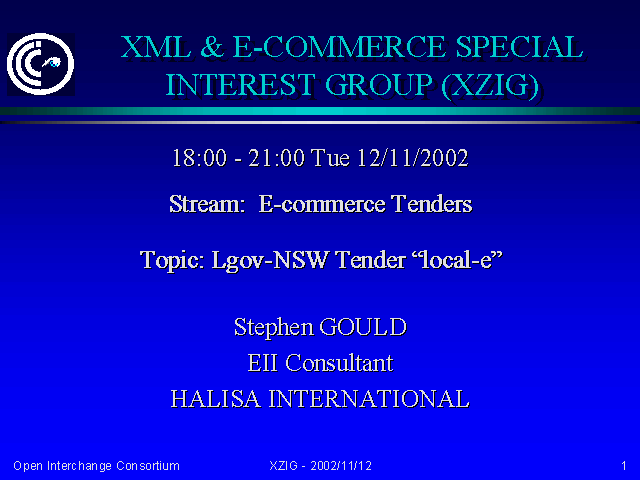 XML & E-COMMERCE SPECIAL INTEREST GROUP (XZIG)

18:00 - 21:00 Tue 12/11/2002

Stream: E-commerce Tenders

Topic: Lgov-NSW Tender “local-e”

Stephen GOULD
EII Consultant
HALISA INTERNATIONAL

Open Interchange Consortium

XZIG - 2002/11/12

1